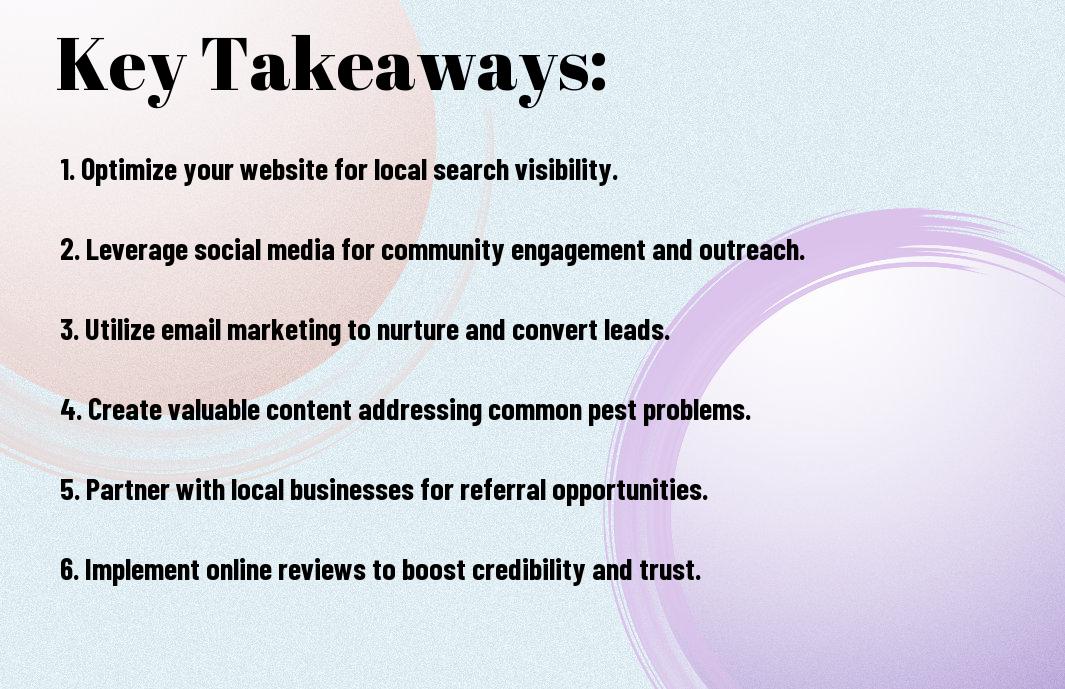 Key Takeaways:

1. Optimize your website for local search visibility.

2. Leverage social media for community engagement and outreach.

3. Utilize email marketing to nurture and convert leads.

4. Create valuable content addressing common pest problems.

5. Partner with local businesses for referral opportunities.

6. Implement online reviews to boost credibility and trust.